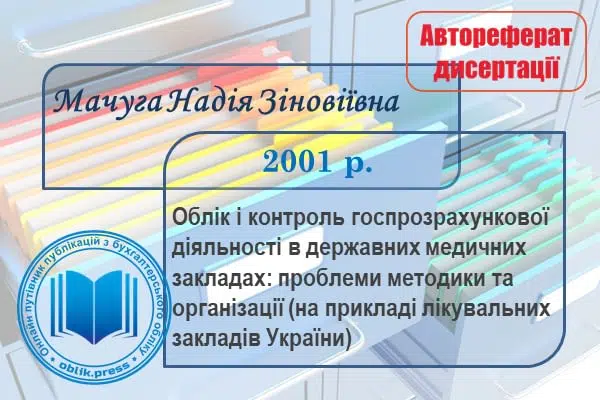 Автореферат дисертації

Мачуга Надія Зіновіївна

2001 р.

Облік і контроль госпрозрахункової діяльності в державних медичних закладах: проблеми методики та організації (на прикладі лікувальних закладів України)

Онлайн путівник публікацій з бухгалтерського обліку

oblik.press